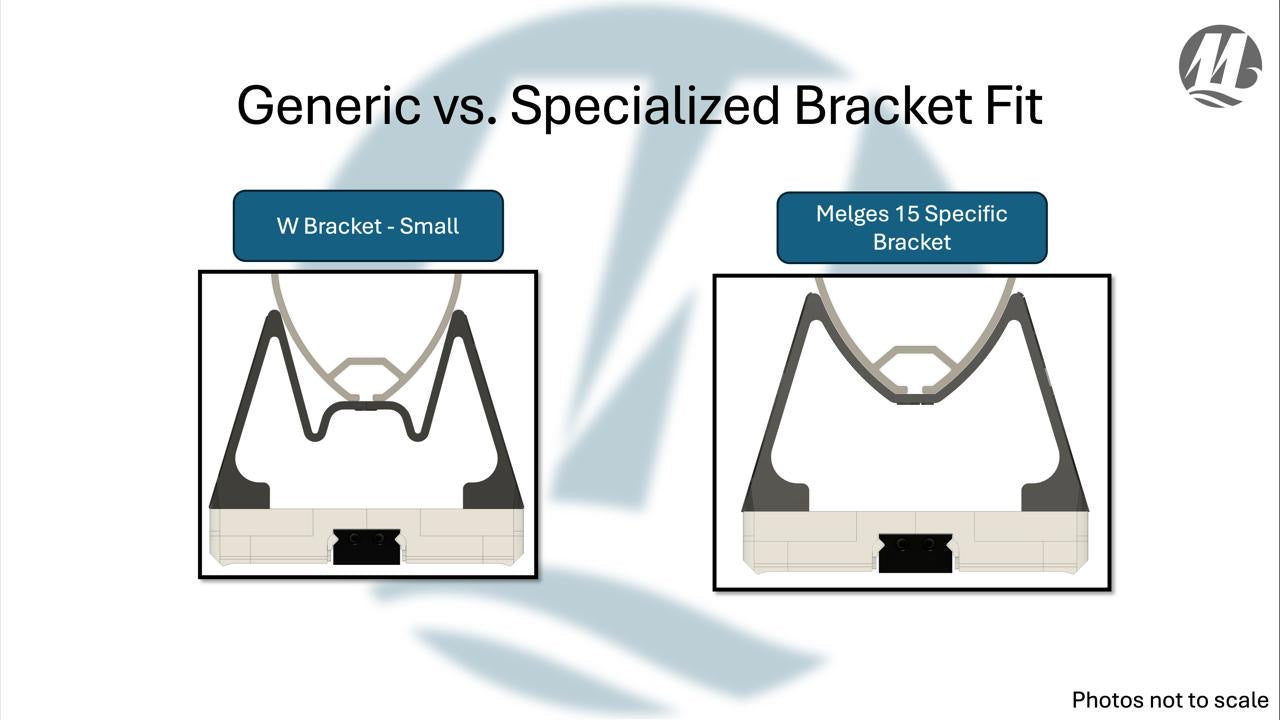 Generic vs. Specialized Bracket Fit

W Bracket - Small

Melges 15 Specific Bracket

Photos not to scale